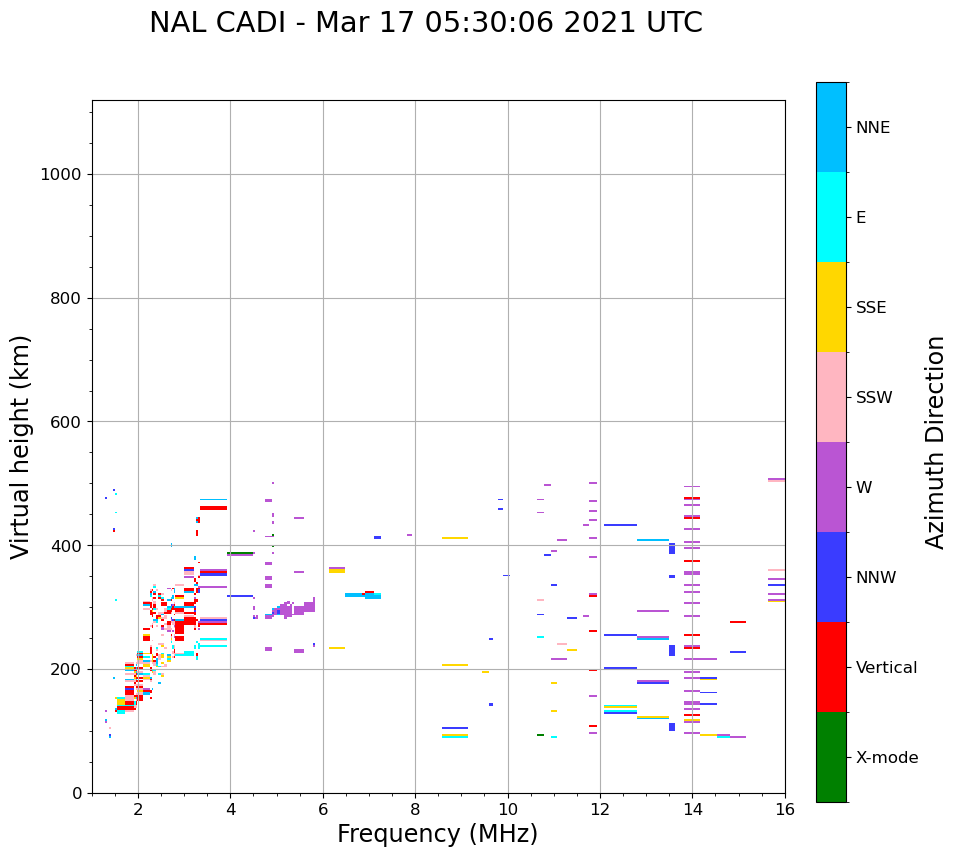 NAL CADI - Mar 17 05:30:06 2021 UTC

Virtual height (km)

1000
800
600
400
200
0

2
4
6
8
10
12
14
16

Frequency (MHz)

NNE
E
SSE
SSW
W
NNW
Vertical
X-mode

Azimuth Direction